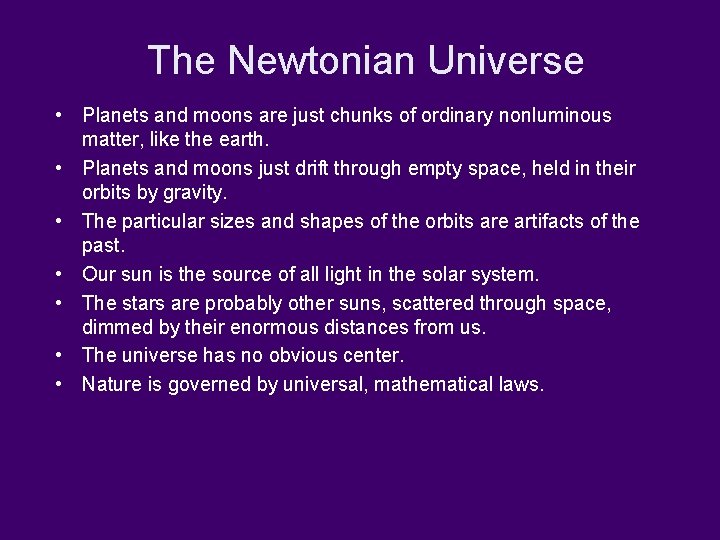 The Newtonian Universe

• Planets and moons are just chunks of ordinary nonluminous matter, like the earth.

• Planets and moons just drift through empty space, held in their orbits by gravity.

• The particular sizes and shapes of the orbits are artifacts of the past.

• Our sun is the source of all light in the solar system.

• The stars are probably other suns, scattered through space, dimmed by their enormous distances from us.

• The universe has no obvious center.

• Nature is governed by universal, mathematical laws.